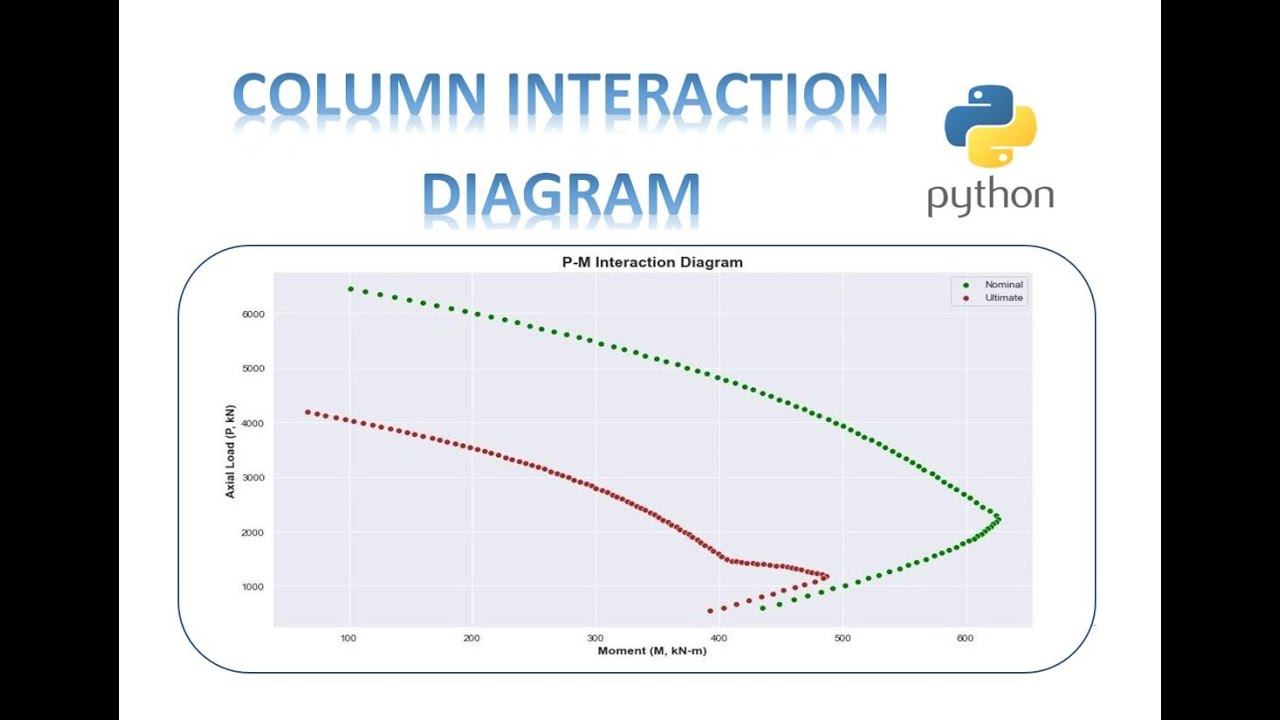 COLUMN INTERACTION DIAGRAM

python

P-M Interaction Diagram

Nominal
Ultimate

Axial Load (P, kN)

6000
5000
4000
3000
2000
1000

100
200
300
400
500
600

Moment (M, kN-m)